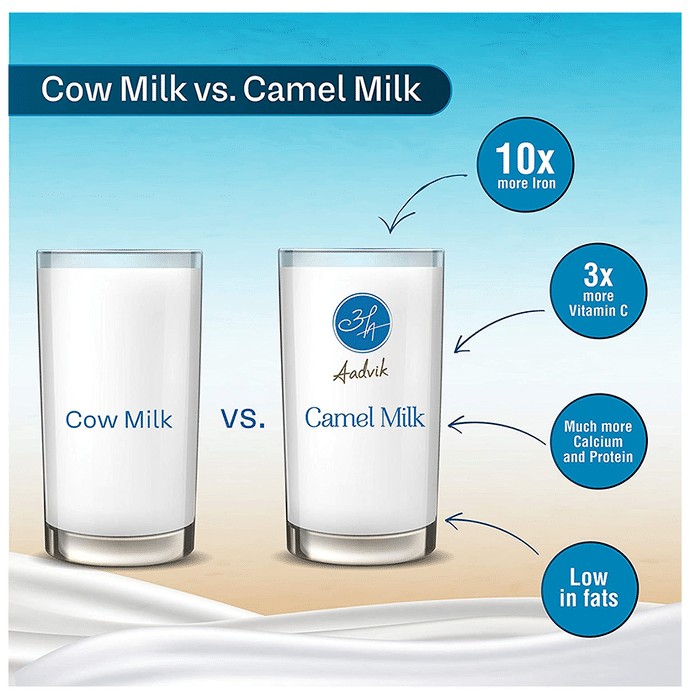 Cow Milk vs. Camel Milk

10x more Iron

3x more Vitamin C

Much more Calcium and Protein

Low in fats

Cow Milk

VS.

Aadvik

Camel Milk